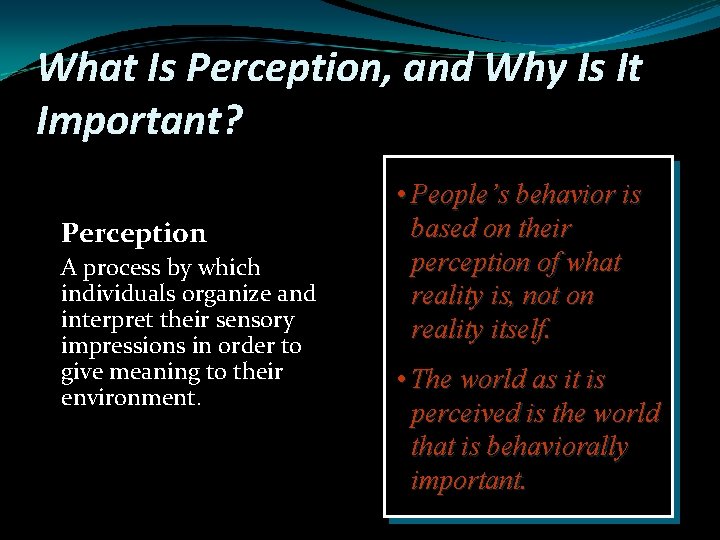 What Is Perception, and Why Is It Important?

Perception

A process by which individuals organize and interpret their sensory impressions in order to give meaning to their environment.

• People's behavior is based on their perception of what reality is, not on reality itself.

• The world as it is perceived is the world that is behaviorally important.